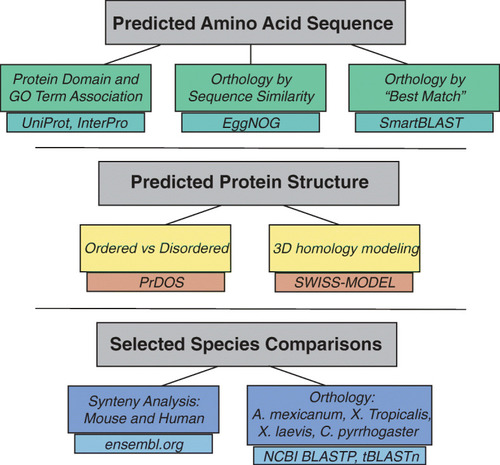 Predicted Amino Acid Sequence

Protein Domain and GO Term Association

UniProt, InterPro

Orthology by Sequence Similarity

EggNOG

Orthology by "Best Match"

SmartBLAST

Predicted Protein Structure

Ordered vs Disordered

PrDOS

3D homology modeling

SWISS-MODEL

Selected Species Comparisons

Synteny Analysis: Mouse and Human

ensembl.org

Orthology: A. mexicanum, X. Tropicalis, X. laevis, C. pyrrhogaster

NCBI BLASTP, tBLASTn